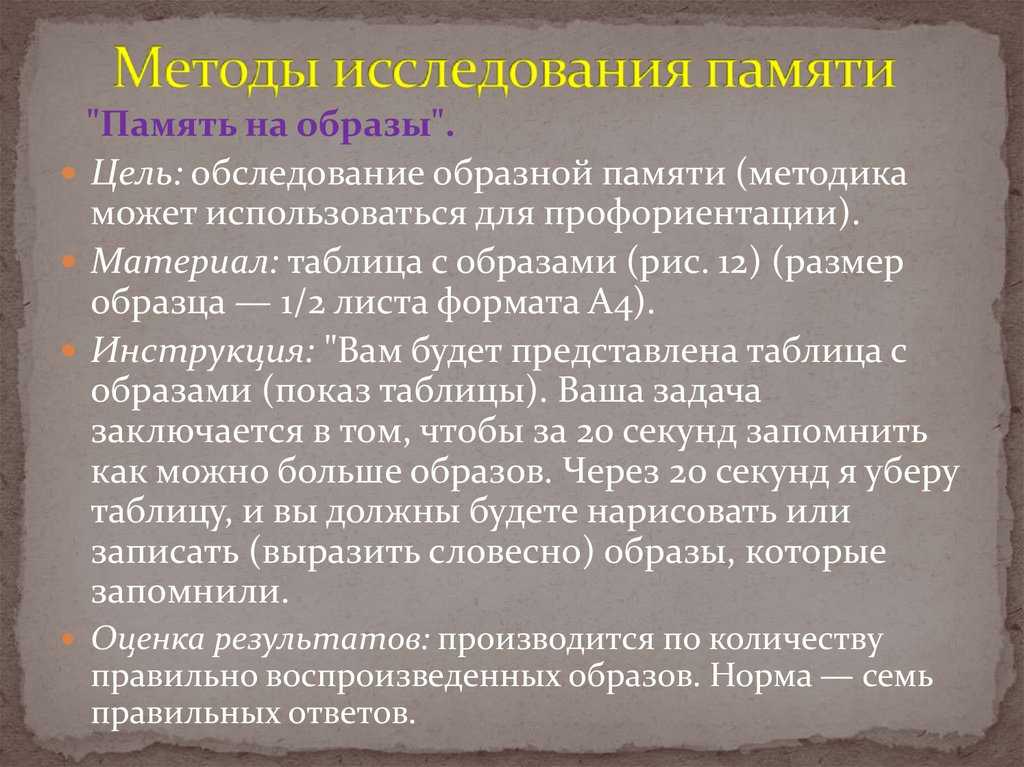 Методы исследования памяти

"Память на образы".

Цель: обследование образной памяти (методика может использоваться для профориентации).

Материал: таблица с образами (рис. 12) (размер образца — 1/2 листа формата А4).

Инструкция: "Вам будет представлена таблица с образами (показ таблицы). Ваша задача заключается в том, чтобы за 20 секунд запомнить как можно больше образов. Через 20 секунд я уберу таблицу, и вы должны будете нарисовать или записать (выразить словесно) образы, которые запомнили.

Оценка результатов: производится по количеству правильно воспроизведенных образов. Норма — семь правильных ответов.